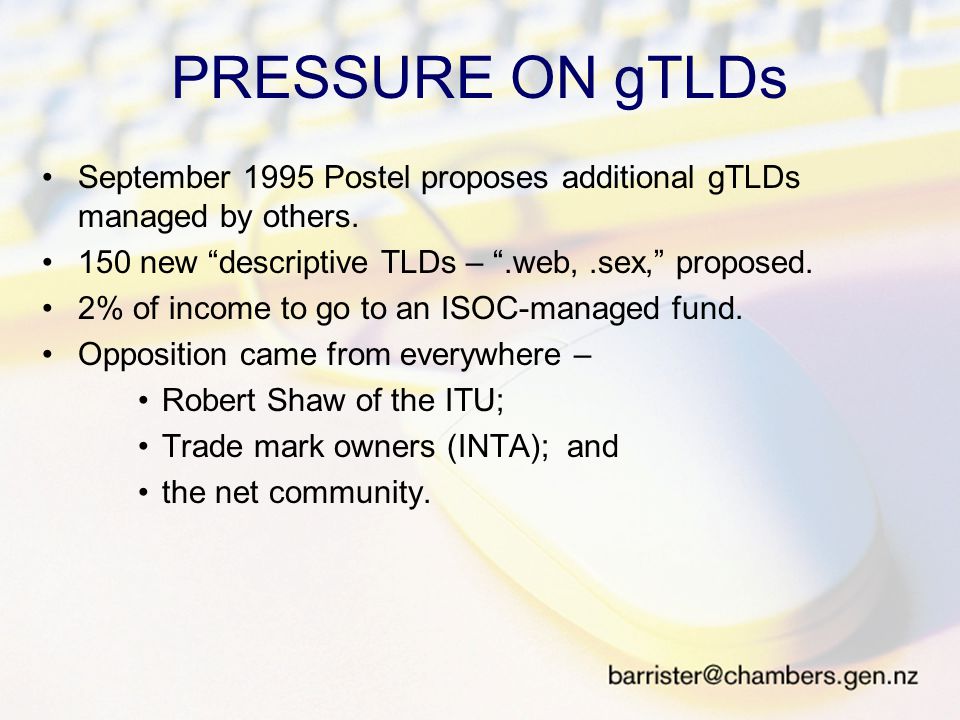 PRESSURE ON gTLDs

• September 1995 Postel proposes additional gTLDs managed by others.
• 150 new “descriptive TLDs – “.web, .sex,” proposed.
• 2% of income to go to an ISOC-managed fund.
• Opposition came from everywhere –
  • Robert Shaw of the ITU;
  • Trade mark owners (INTA); and
  • the net community.

barrister@chambers.gen.nz